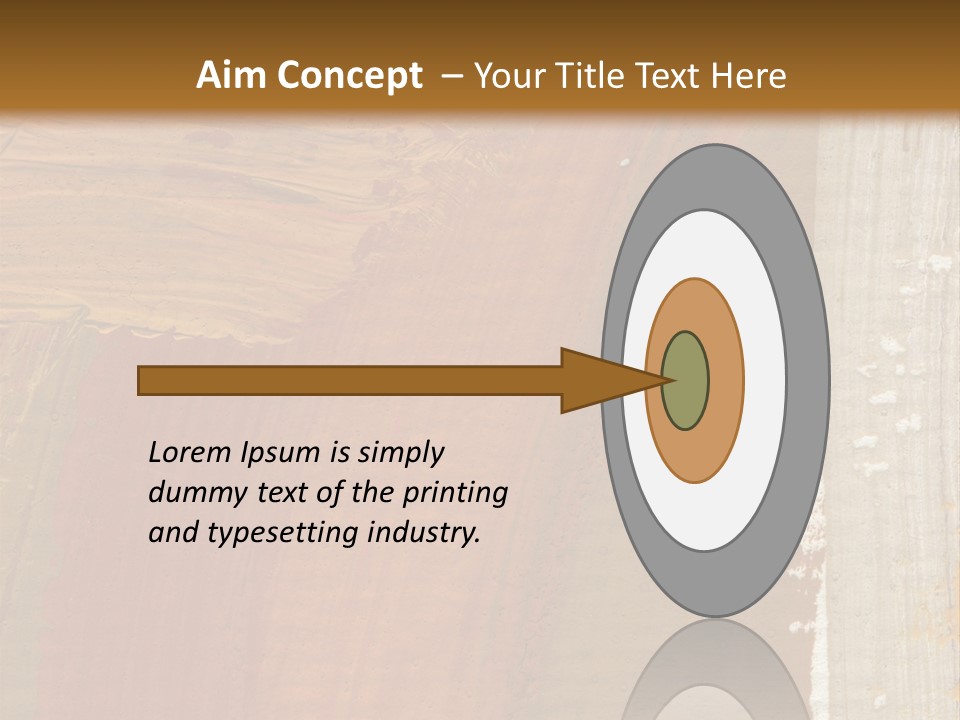 Aim Concept – Your Title Text Here

Lorem Ipsum is simply dummy text of the printing and typesetting industry.